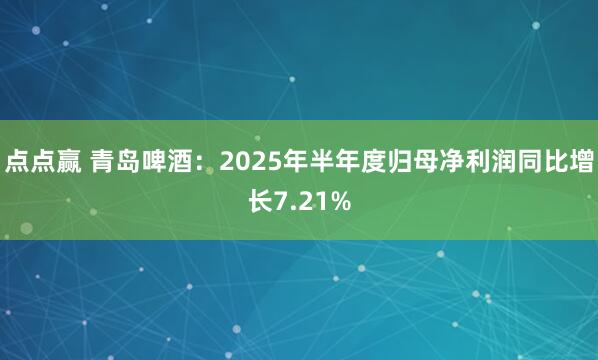 点点赢 青岛啤酒：2025年半年度归母净利润同比增长7.21%